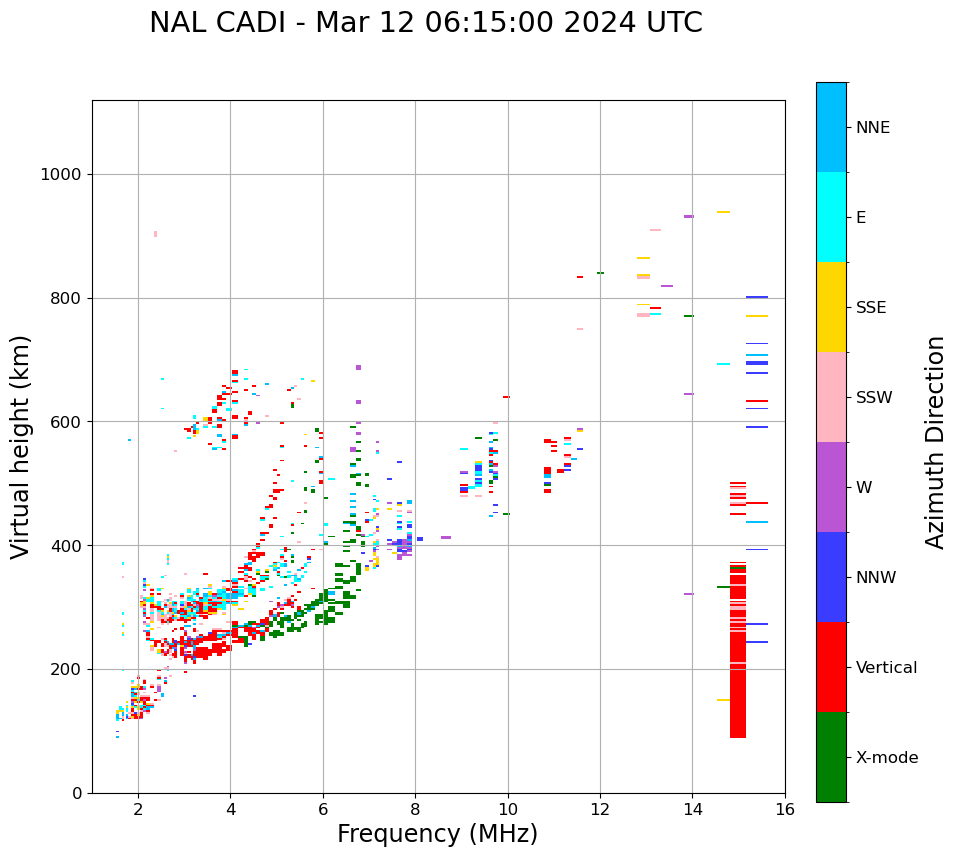 NAL CADI - Mar 12 06:15:00 2024 UTC

Virtual height (km)

1000
800
600
400
200
0

2
4
6
8
10
12
14
16

Frequency (MHz)

NNE
E
SSE
SSW
W
NNW
Vertical
X-mode

Azimuth Direction